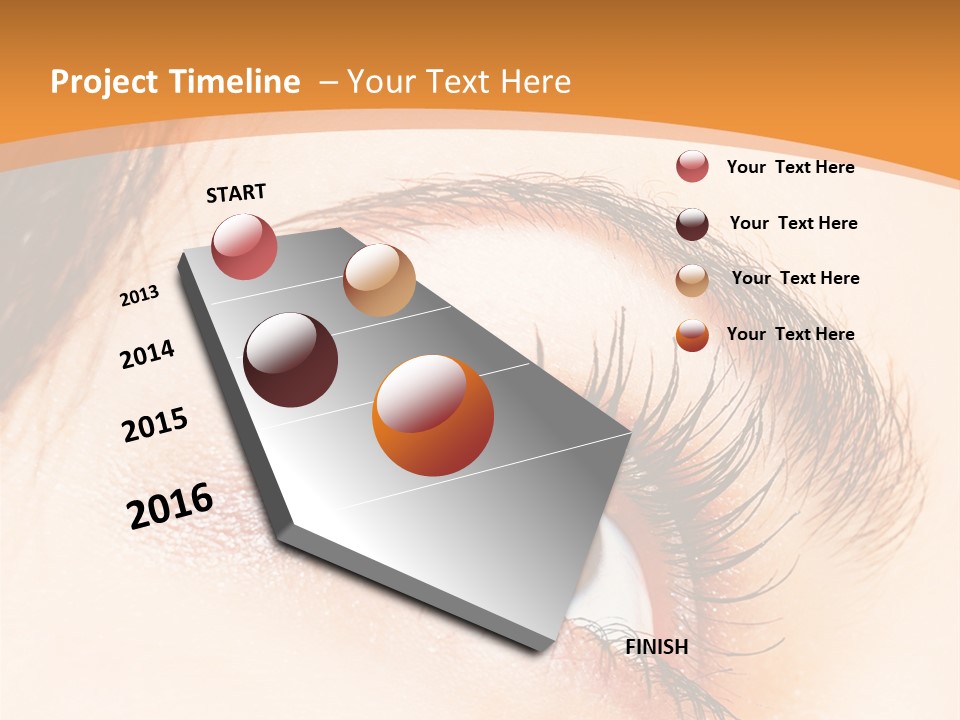 Project Timeline – Your Text Here

START

2013

2014

2015

2016

FINISH

Your Text Here

Your Text Here

Your Text Here

Your Text Here